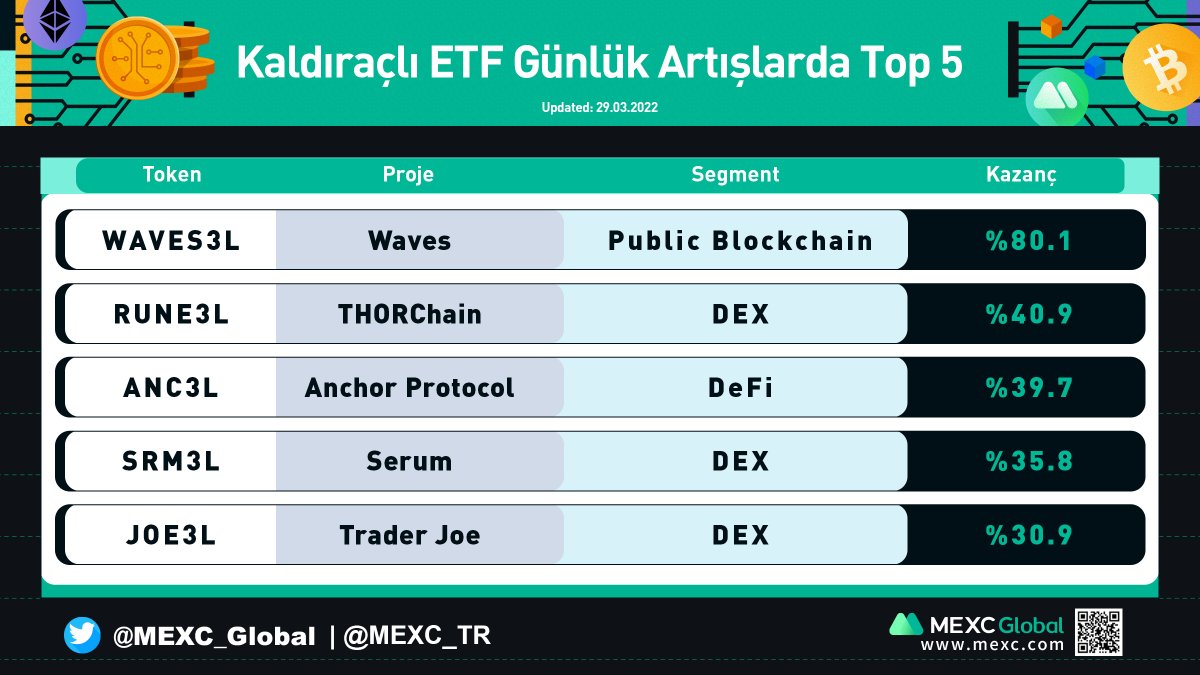 Kaldıraçlı ETF Günlük Artışlarda Top 5

Updated: 29.03.2022

| Token | Proje | Segment | Kazanç |
|---|---|---|---|
| WAVES3L | Waves | Public Blockchain | %80.1 |
| RUNE3L | THORChain | DEX | %40.9 |
| ANC3L | Anchor Protocol | DeFi | %39.7 |
| SRM3L | Serum | DEX | %35.8 |
| JOE3L | Trader Joe | DEX | %30.9 |

@MEXC_Global | @MEXC_TR

MEXC Global
www.mexc.com